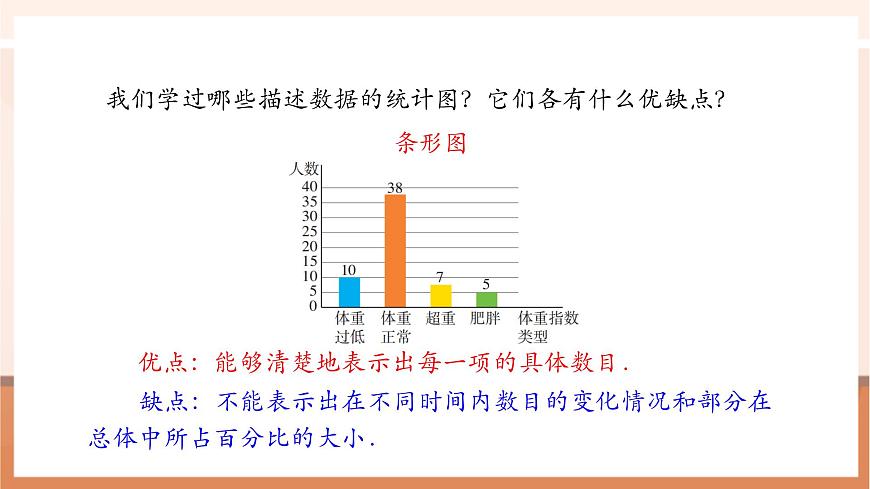 我们学过哪些描述数据的统计图？它们各有什么优缺点？

条形图

人数
40
35
30
25
20
15
10
5
0

10
38
7
5

体重过低
体重正常
超重
肥胖
体重指数类型

优点：能够清楚地表示出每一项的具体数目.

缺点：不能表示出在不同时间内数目的变化情况和部分在总体中所占百分比的大小.